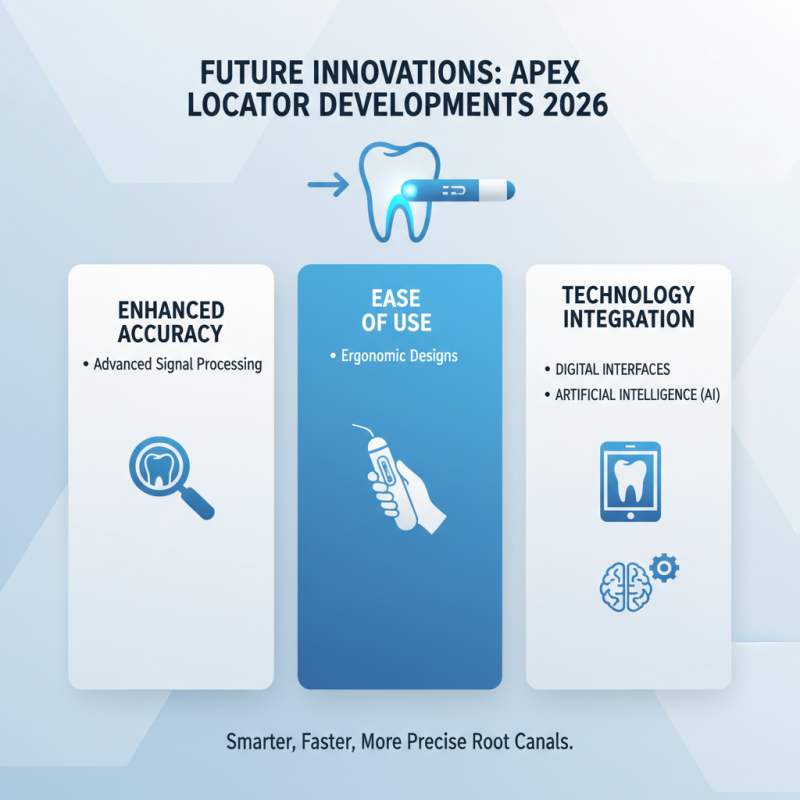 FUTURE INNOVATIONS: APEX LOCATOR DEVELOPMENTS 2026

ENHANCED ACCURACY
• Advanced Signal Processing

EASE OF USE
• Ergonomic Designs

TECHNOLOGY INTEGRATION
• DIGITAL INTERFACES
• ARTIFICIAL INTELLIGENCE (AI)

Smarter, Faster, More Precise Root Canals.